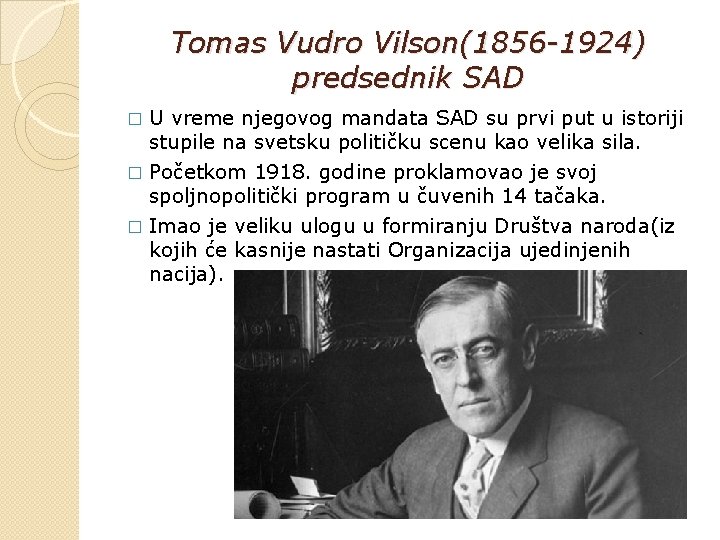 Tomas Vudro Vilson(1856-1924) predsednik SAD

□ U vreme njegovog mandata SAD su prvi put u istoriji stupile na svetsku političku scenu kao velika sila.

□ Početkom 1918. godine proklamovao je svoj spoljnopolitički program u čuvenih 14 tačaka.

□ Imao je veliku ulogu u formiranju Društva naroda(iz kojih će kasnije nastati Organizacija ujedinjenih nacija).